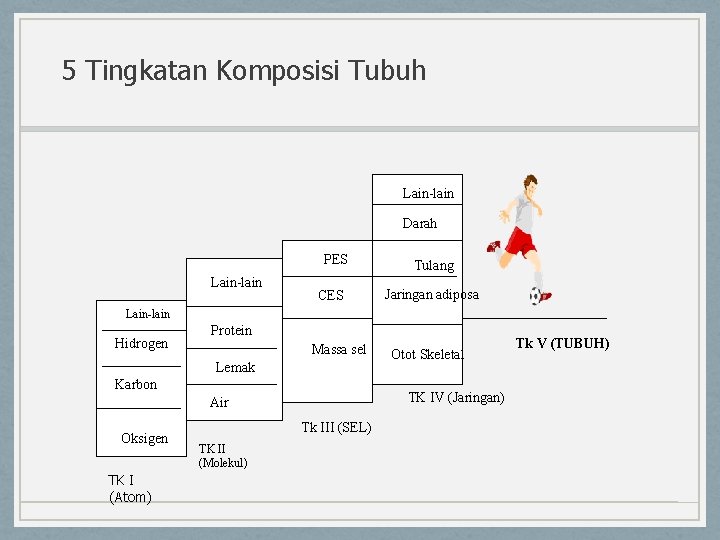 5 Tingkatan Komposisi Tubuh

Lain-lain
Hidrogen
Karbon
Oksigen
TK I
(Atom)

Lain-lain
Protein
Lemak
Air
TK II
(Molekul)

PES
CES
Massa sel
Tk III (SEL)

Lain-lain
Darah
Tulang
Jaringan adiposa
Otot Skeletal
TK IV (Jaringan)

Tk V (TUBUH)